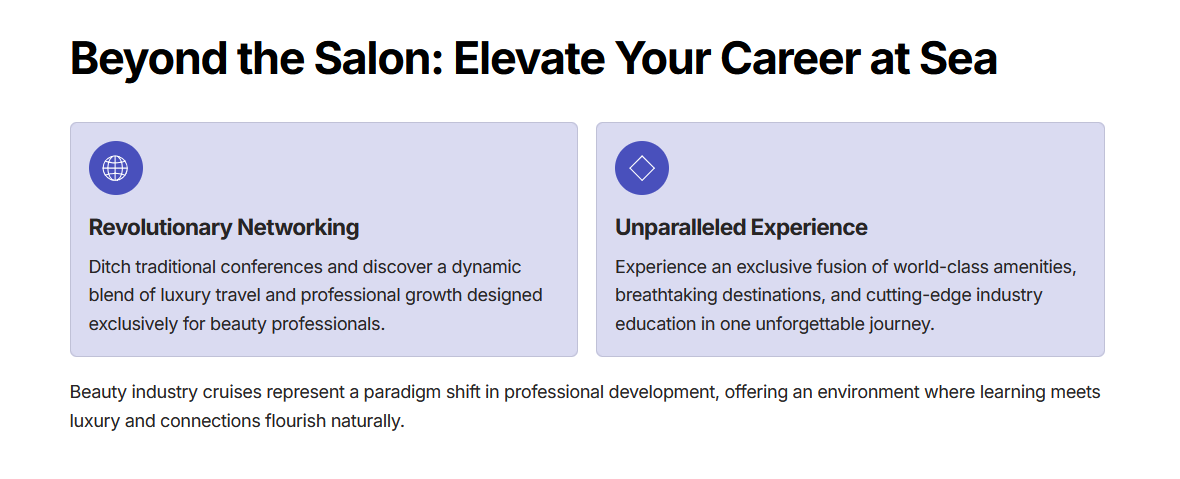 Beyond the Salon: Elevate Your Career at Sea

Revolutionary Networking

Ditch traditional conferences and discover a dynamic blend of luxury travel and professional growth designed exclusively for beauty professionals.

Unparalleled Experience

Experience an exclusive fusion of world-class amenities, breathtaking destinations, and cutting-edge industry education in one unforgettable journey.

Beauty industry cruises represent a paradigm shift in professional development, offering an environment where learning meets luxury and connections flourish naturally.